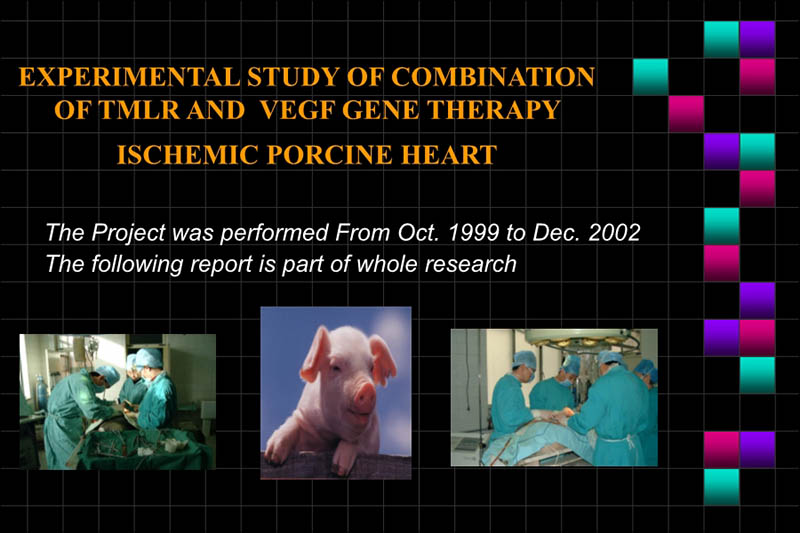 EXPERIMENTAL STUDY OF COMBINATION OF TMLR AND VEGF GENE THERAPY

ISCHEMIC PORCINE HEART

The Project was performed From Oct. 1999 to Dec. 2002
The following report is part of whole research